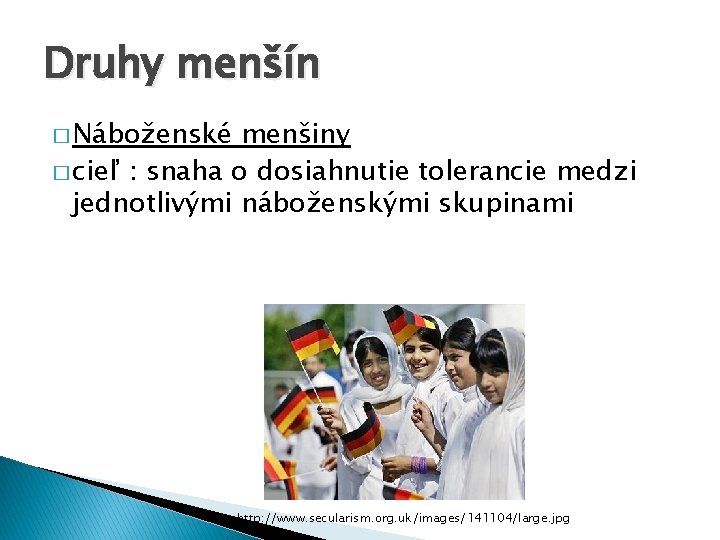 Druhy menšín

□ Náboženské menšiny
□ cieľ : snaha o dosiahnutie tolerancie medzi jednotlivými náboženskými skupinami

http://www.secularism.org.uk/images/141104/large.jpg